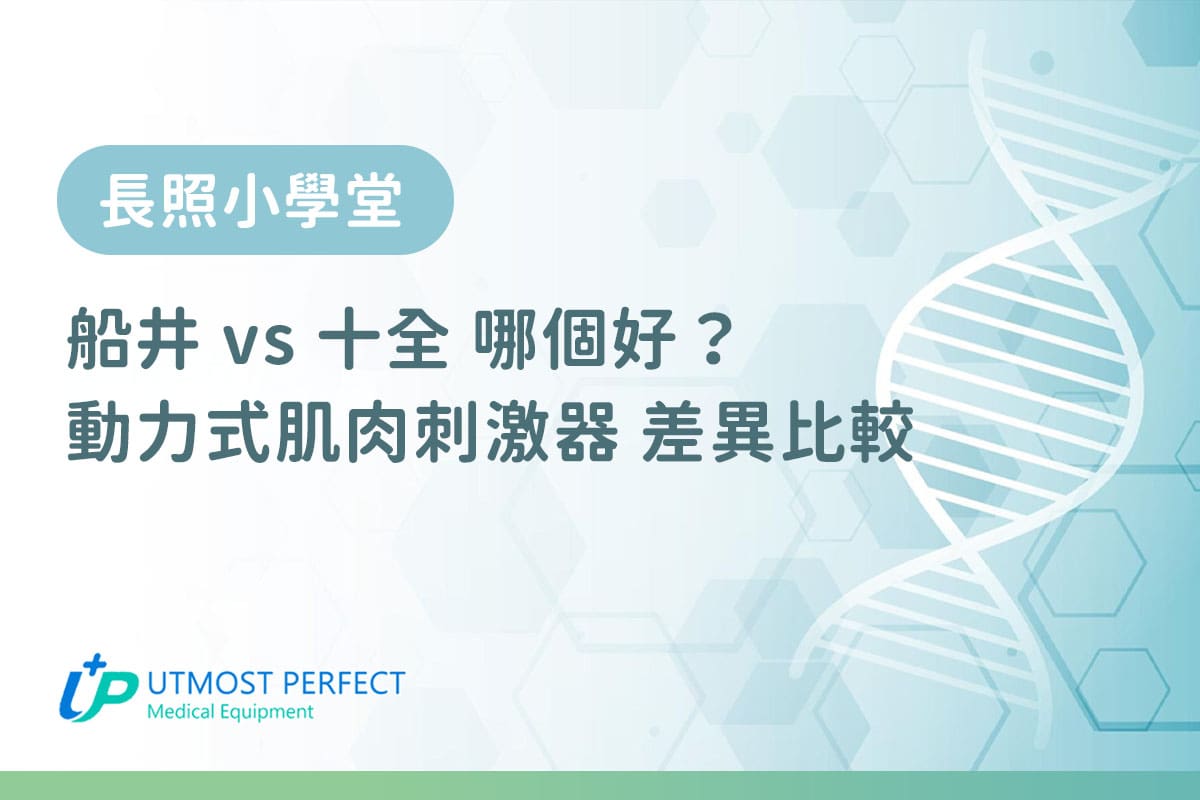 長照小學堂

船井 vs 十全 哪個好？
動力式肌肉刺激器 差異比較

UP UTMOST PERFECT
Medical Equipment